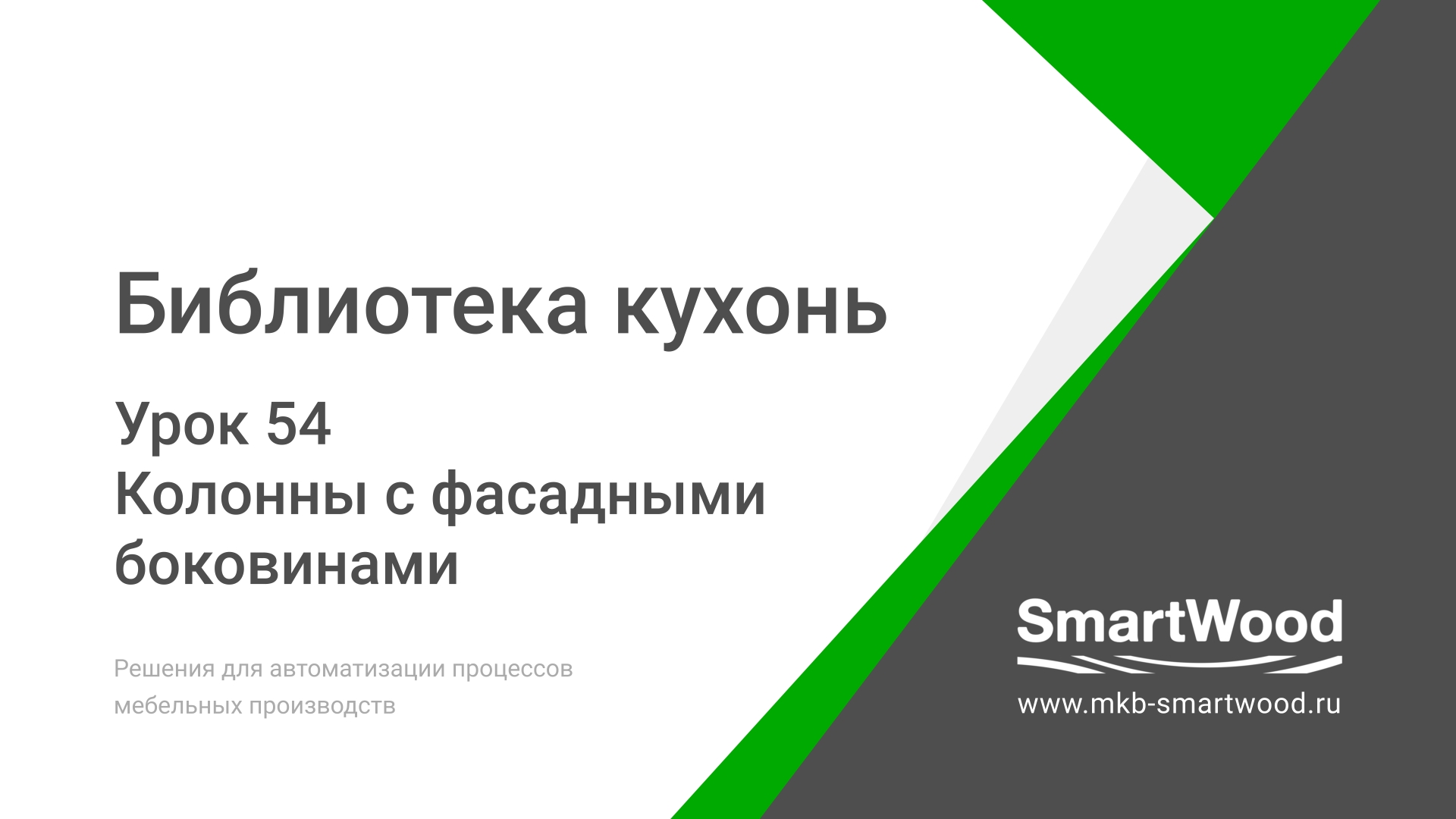 Библиотека кухонь

Урок 54
Колонны с фасадными боковинами

Решения для автоматизации процессов мебельных производств

SmartWood

www.mkb-smartwood.ru